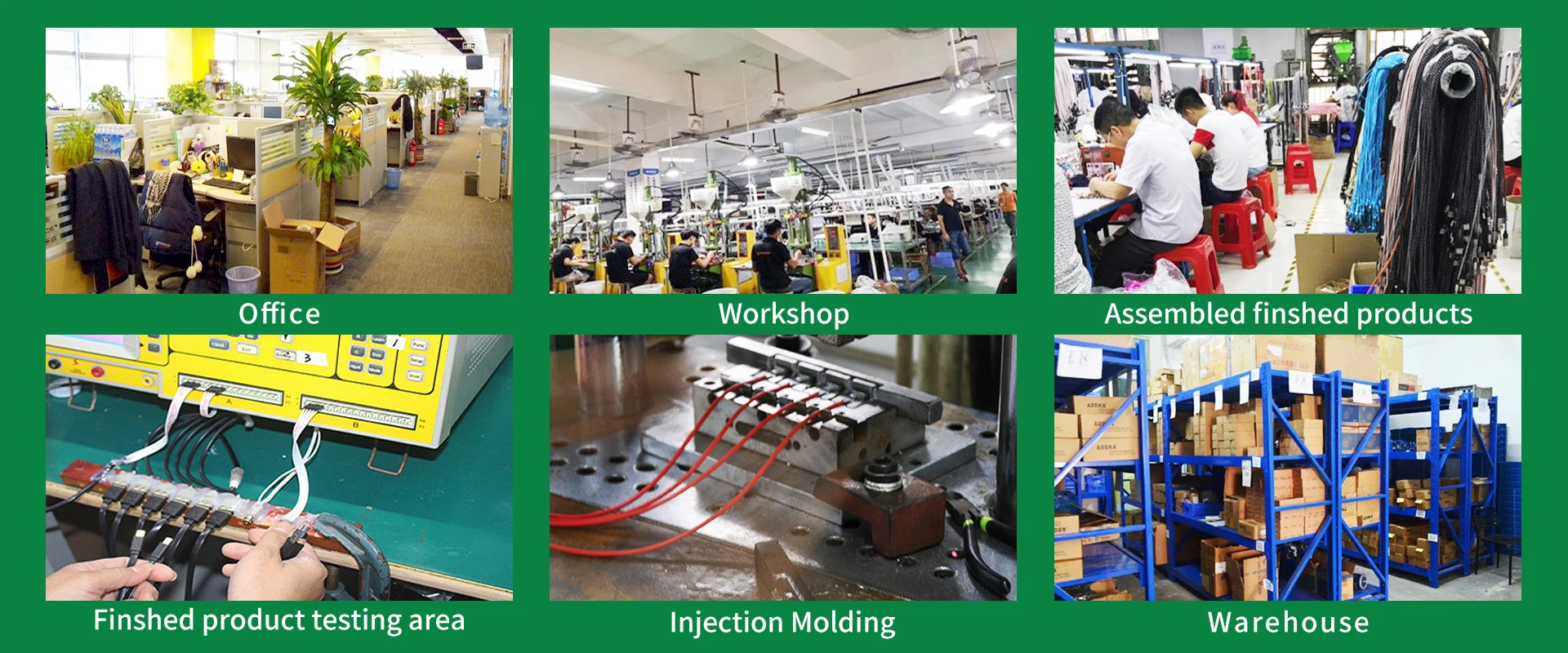 Office

Workshop

Assembled finshed products

Finshed product testing area

Injection Molding

Warehouse